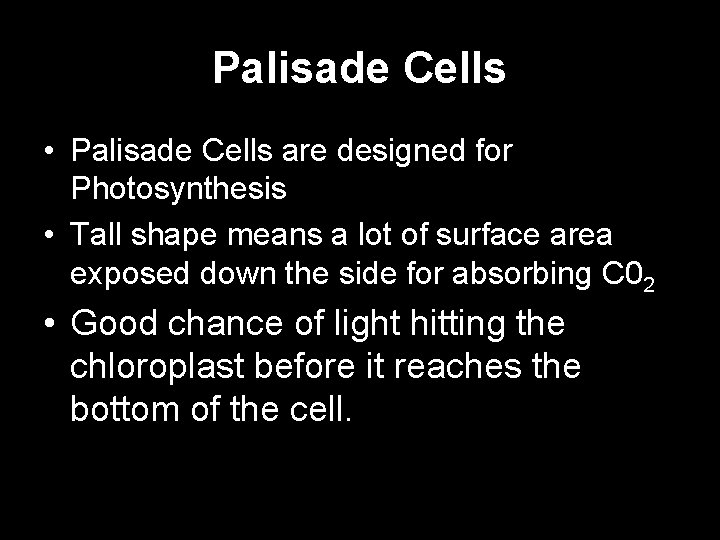 Palisade Cells

• Palisade Cells are designed for Photosynthesis

• Tall shape means a lot of surface area exposed down the side for absorbing $C0_2$

• Good chance of light hitting the chloroplast before it reaches the bottom of the cell.